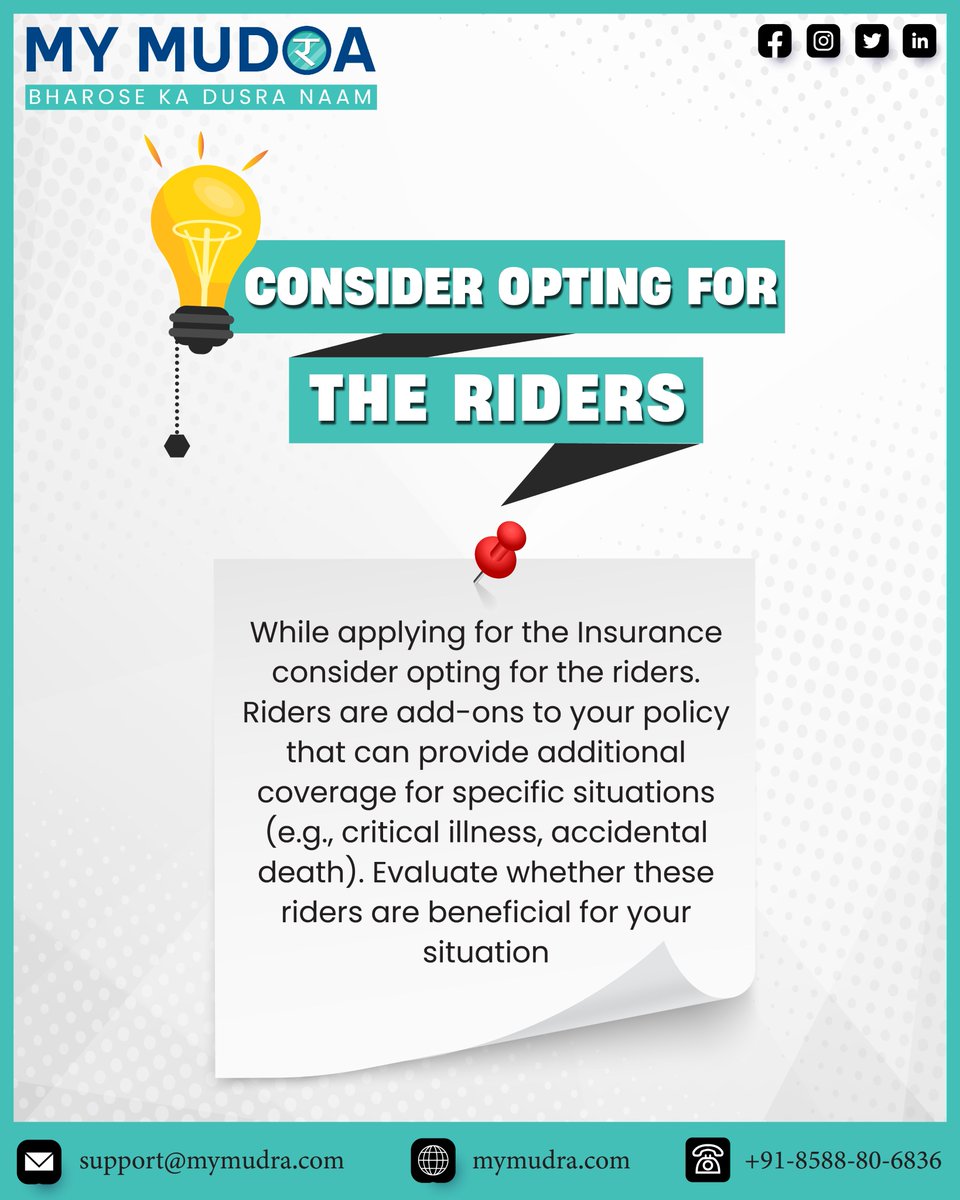 MY MUDRA
BHAROSE KA DUSRA NAAM

CONSIDER OPTING FOR
THE RIDERS

While applying for the Insurance consider opting for the riders. Riders are add-ons to your policy that can provide additional coverage for specific situations (e.g., critical illness, accidental death). Evaluate whether these riders are beneficial for your situation

support@mymudra.com
mymudra.com
+91-8588-80-6836